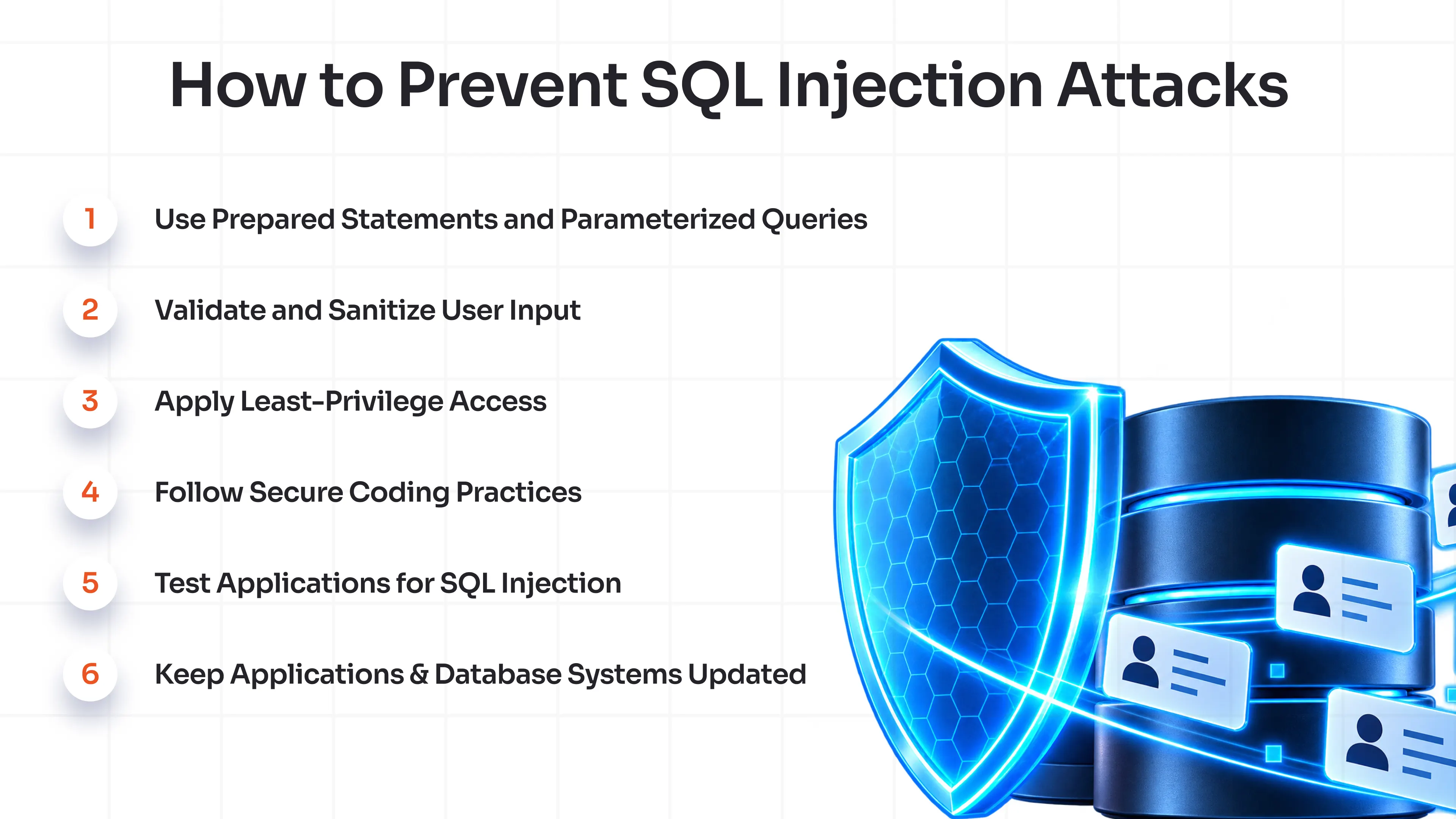 How to Prevent SQL Injection Attacks

1 Use Prepared Statements and Parameterized Queries

2 Validate and Sanitize User Input

3 Apply Least-Privilege Access

4 Follow Secure Coding Practices

5 Test Applications for SQL Injection

6 Keep Applications & Database Systems Updated